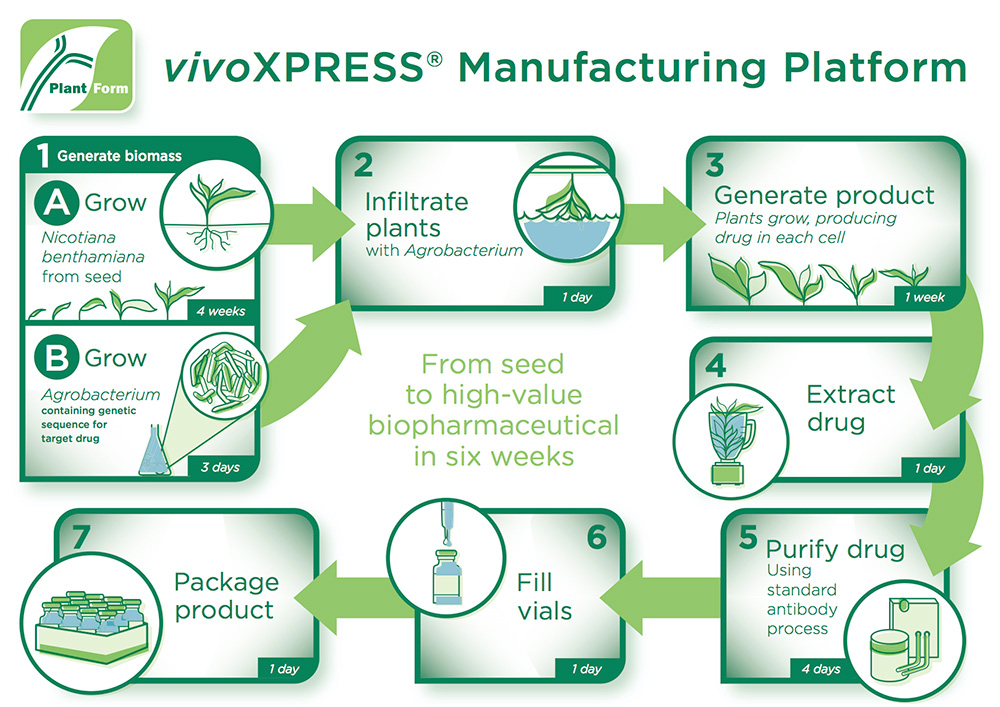 Plant Form

vivoXPRESS® Manufacturing Platform

1 Generate biomass

A Grow
Nicotiana benthamiana from seed
4 weeks

B Grow
Agrobacterium containing genetic sequence for target drug
3 days

2 Infiltrate plants with Agrobacterium
1 day

3 Generate product
Plants grow, producing drug in each cell
1 week

From seed to high-value biopharmaceutical in six weeks

4 Extract drug
1 day

5 Purify drug
Using standard antibody process
4 days

6 Fill vials
1 day

7 Package product
1 day